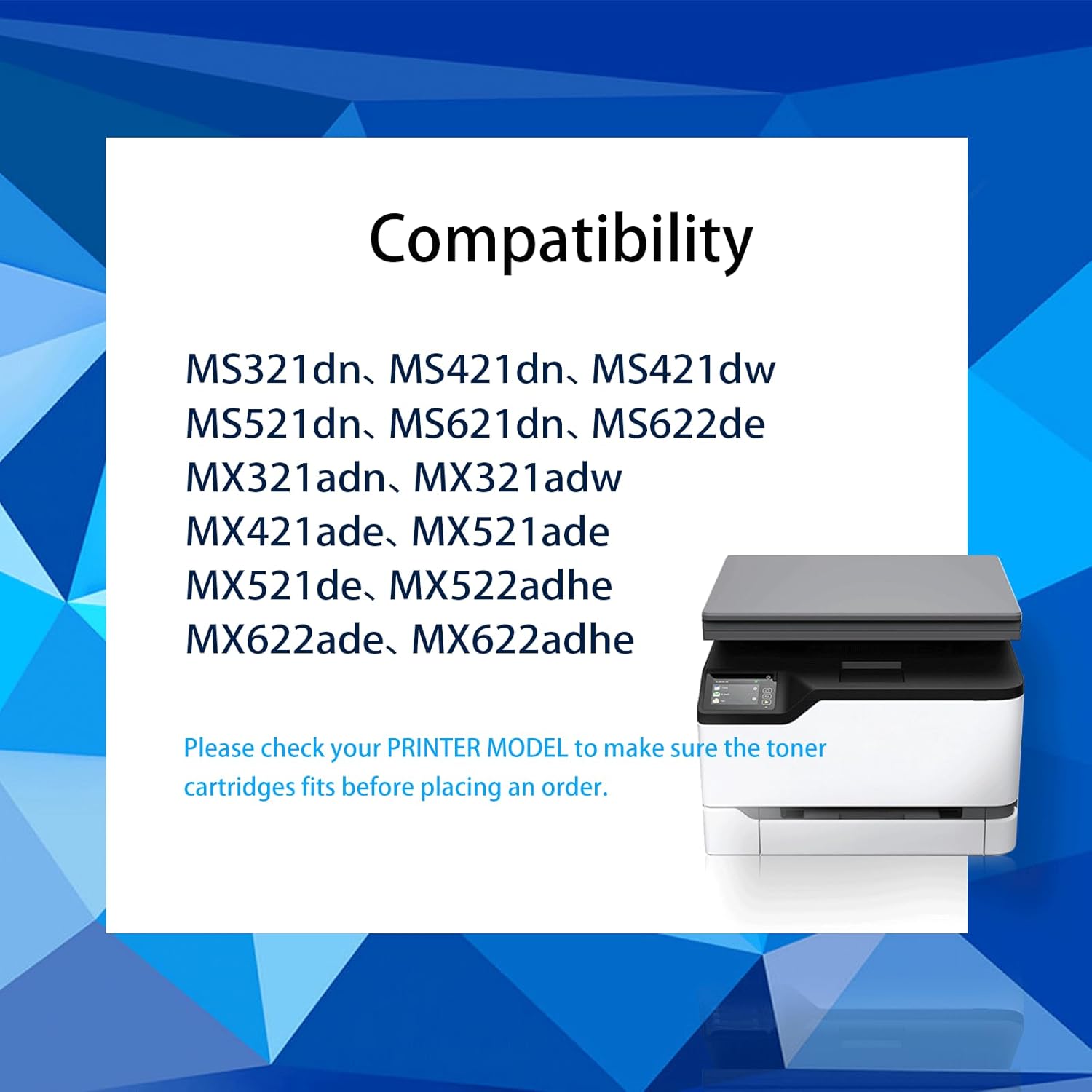 Compatibility

MS321dn、MS421dn、MS421dw
MS521dn、MS621dn、MS622de
MX321adn、MX321adw
MX421ade、MX521ade
MX521de、MX522adhe
MX622ade、MX622adhe

Please check your PRINTER MODEL to make sure the toner cartridges fits before placing an order.